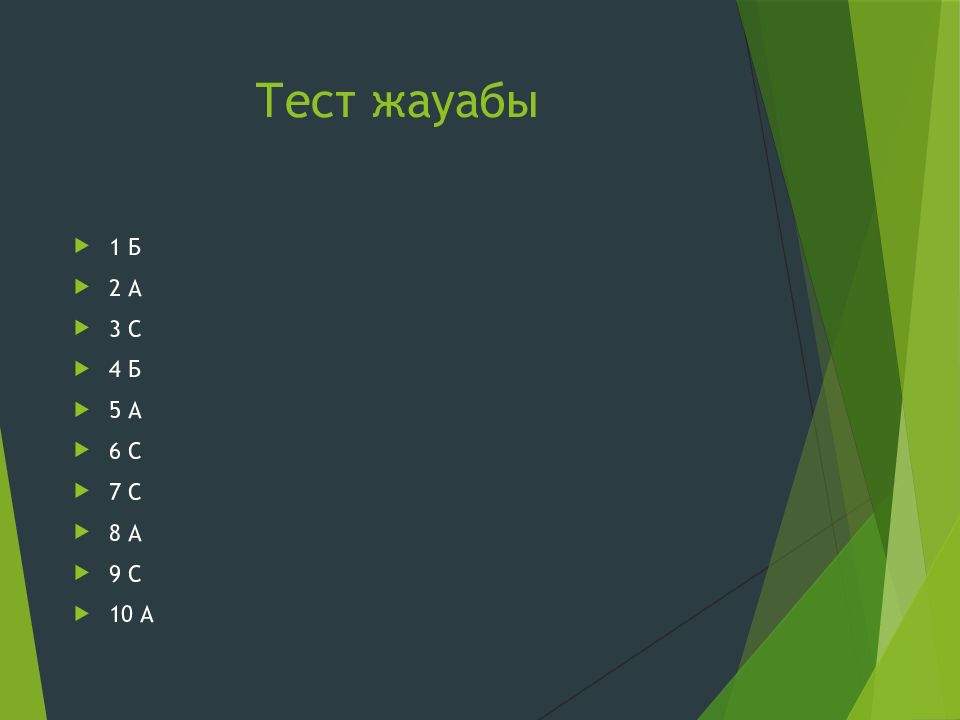 Тест жауабы

1 Б
2 А
3 С
4 Б
5 А
6 С
7 С
8 А
9 С
10 А